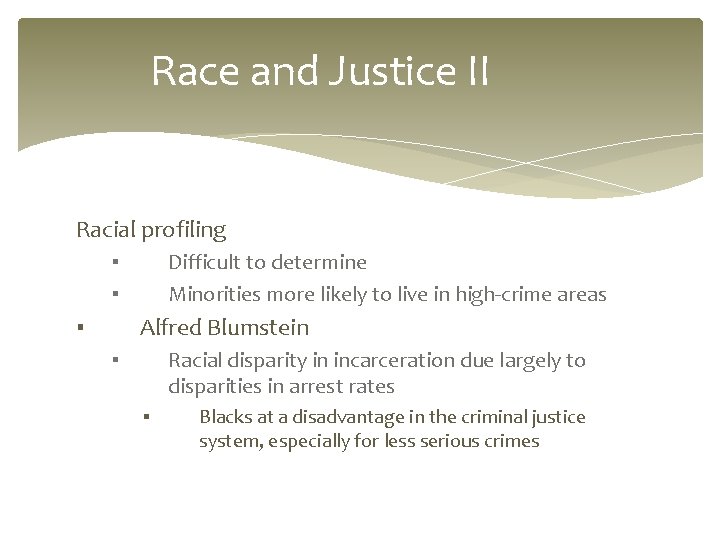 Race and Justice II

Racial profiling

▪ Difficult to determine

▪ Minorities more likely to live in high-crime areas

▪ Alfred Blumstein

▪ Racial disparity in incarceration due largely to disparities in arrest rates

▪ Blacks at a disadvantage in the criminal justice system, especially for less serious crimes